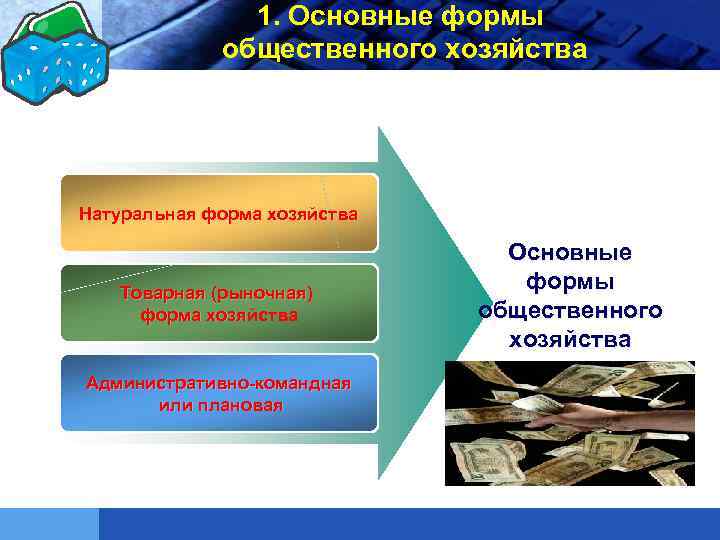 1. Основные формы общественного хозяйства

Натуральная форма хозяйства

Товарная (рыночная) форма хозяйства

Административно-командная или плановая

Основные формы общественного хозяйства